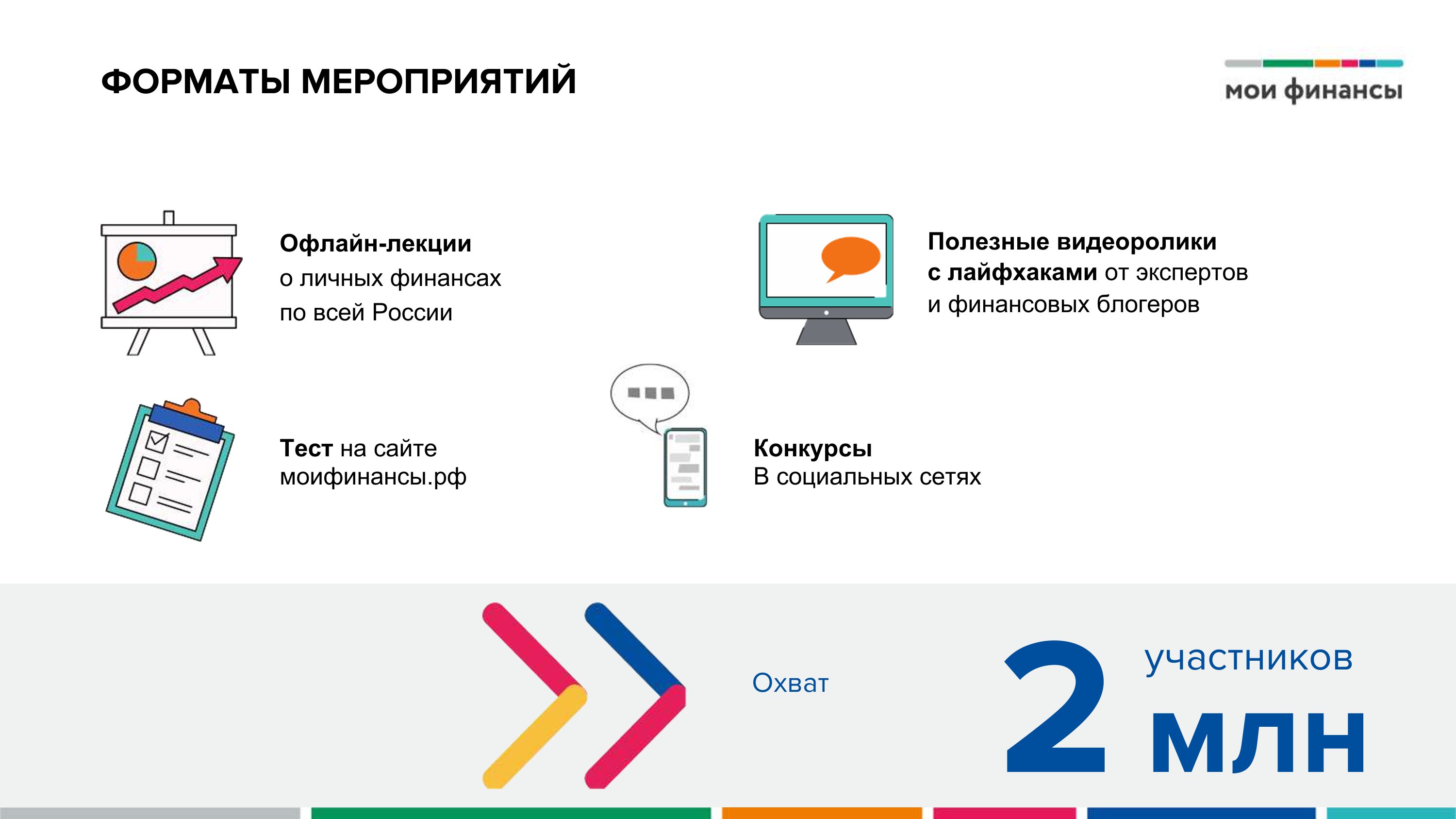 ФОРМАТЫ МЕРОПРИЯТИЙ

мои финансы

Офлайн-лекции о личных финансах по всей России

Полезные видеоролики с лайфхаками от экспертов и финансовых блогеров

Тест на сайте моифинансы.рф

Конкурсы
В социальных сетях

Охват

2 участников млн